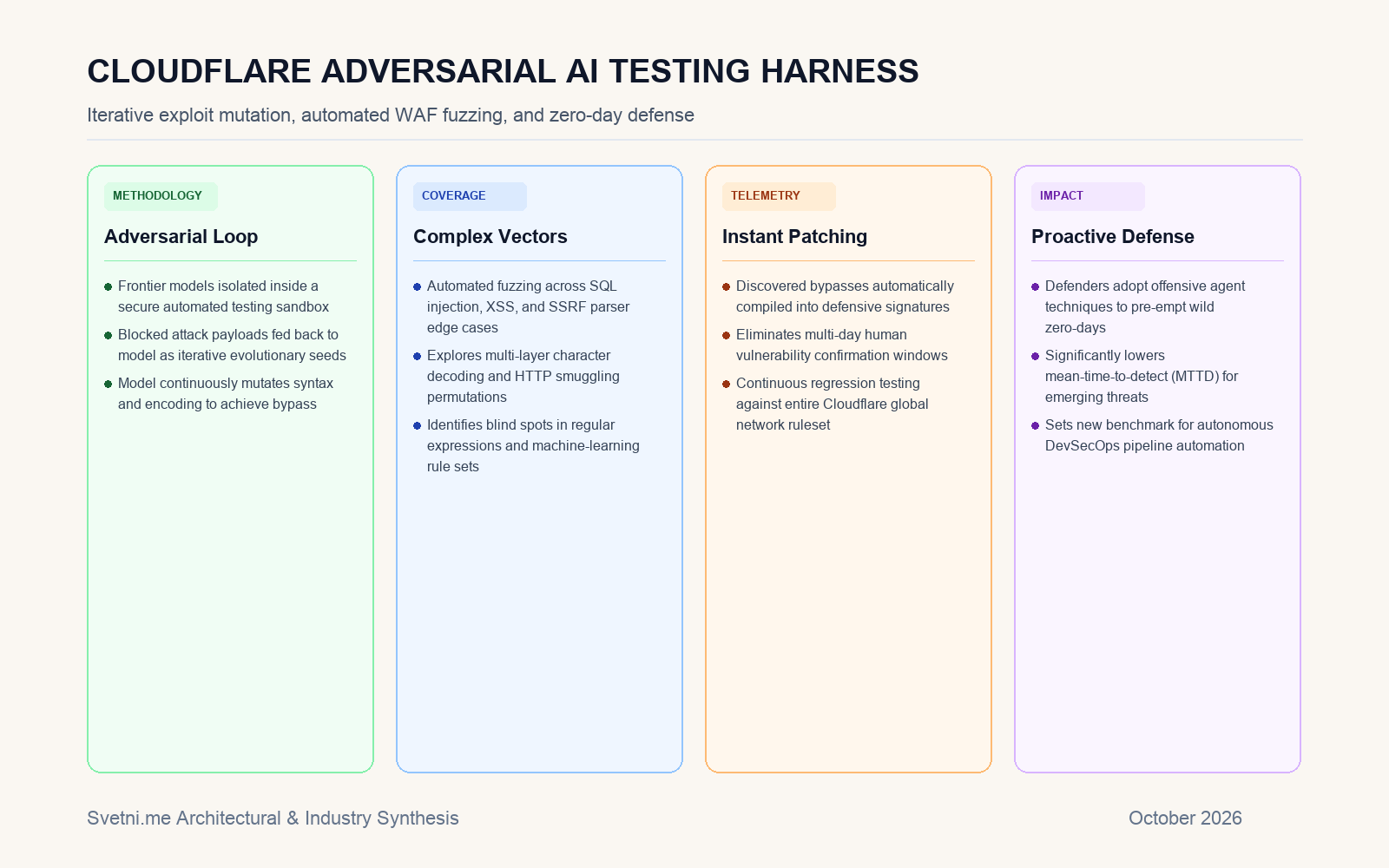 CLOUDFLARE ADVERSARIAL AI TESTING HARNESS

Iterative exploit mutation, automated WAF fuzzing, and zero-day defense

METHODOLOGY

Adversarial Loop

• Frontier models isolated inside a secure automated testing sandbox
• Blocked attack payloads fed back to model as iterative evolutionary seeds
• Model continuously mutates syntax and encoding to achieve bypass

COVERAGE

Complex Vectors

• Automated fuzzing across SQL injection, XSS, and SSRF parser edge cases
• Explores multi-layer character decoding and HTTP smuggling permutations
• Identifies blind spots in regular expressions and machine-learning rule sets

TELEMETRY

Instant Patching

• Discovered bypasses automatically compiled into defensive signatures
• Eliminates multi-day human vulnerability confirmation windows
• Continuous regression testing against entire Cloudflare global network ruleset

IMPACT

Proactive Defense

• Defenders adopt offensive agent techniques to pre-empt wild zero-days
• Significantly lowers mean-time-to-detect (MTTD) for emerging threats
• Sets new benchmark for autonomous DevSecOps pipeline automation

Svetni.me Architectural & Industry Synthesis

October 2026